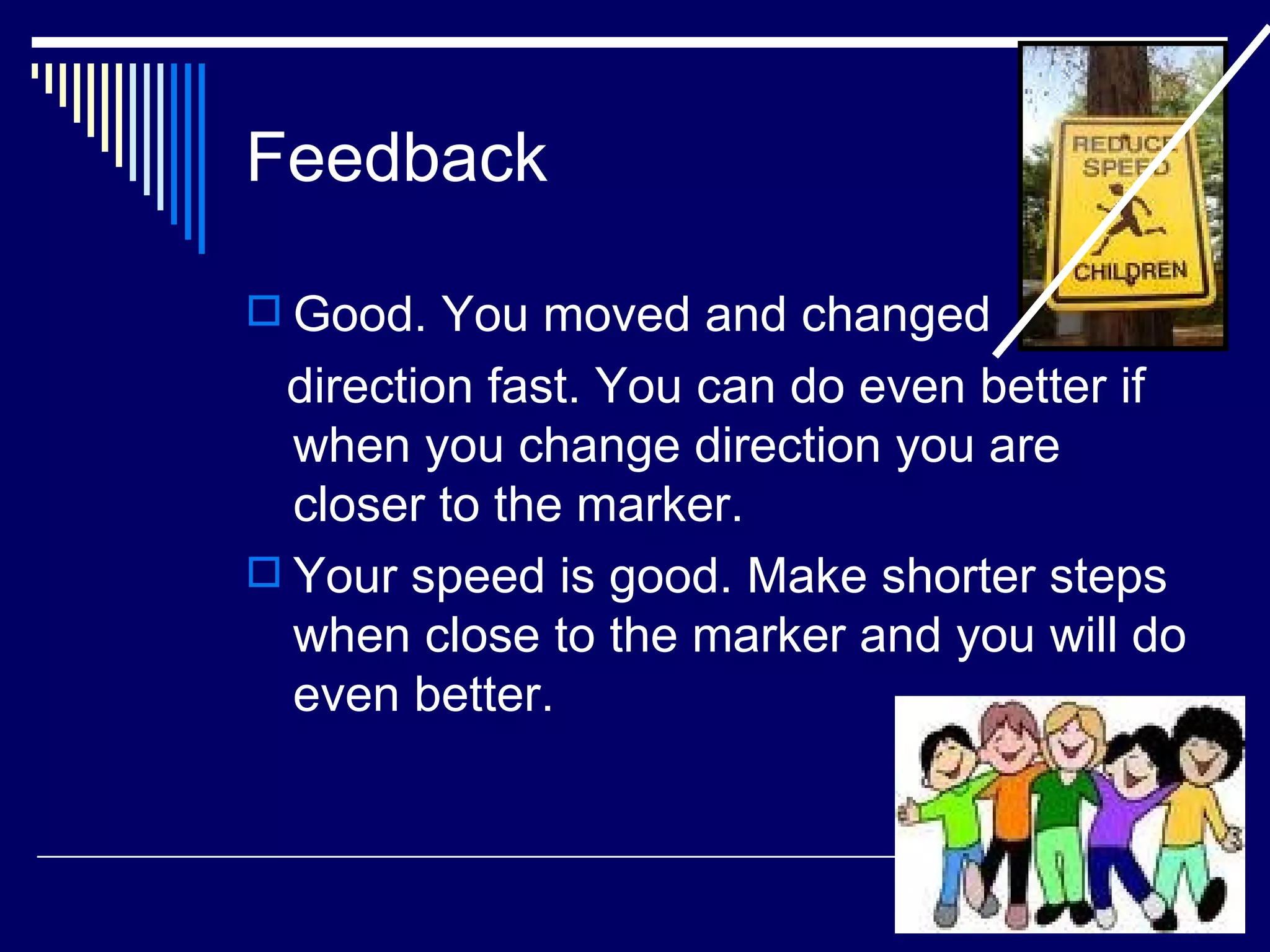 Feedback

REDUCE SPEED CHILDREN

Good. You moved and changed direction fast. You can do even better if when you change direction you are closer to the marker.

Your speed is good. Make shorter steps when close to the marker and you will do even better.